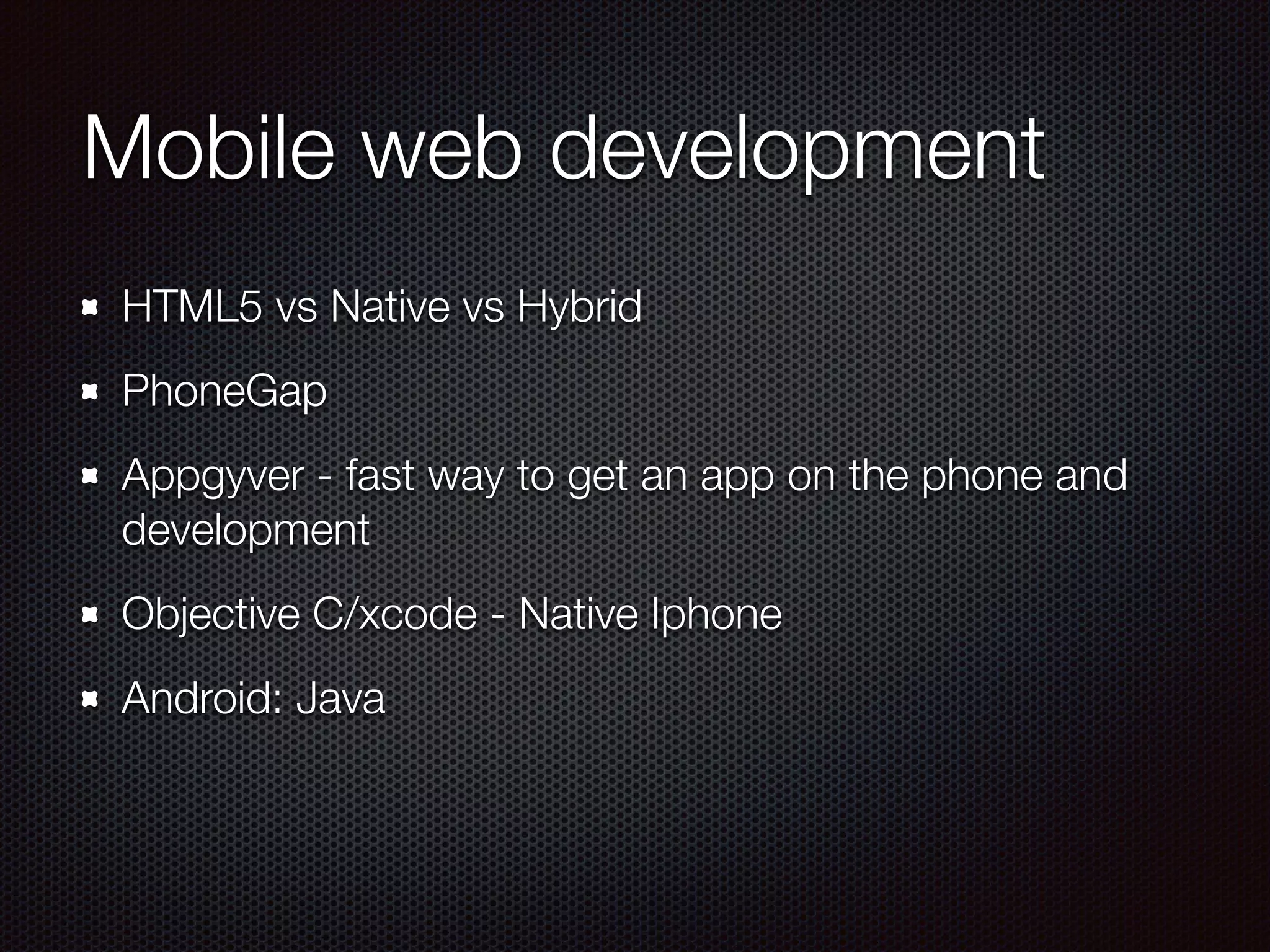 Mobile web development

HTML5 vs Native vs Hybrid

PhoneGap

Appgyver - fast way to get an app on the phone and development

Objective C/xcode - Native Iphone

Android: Java